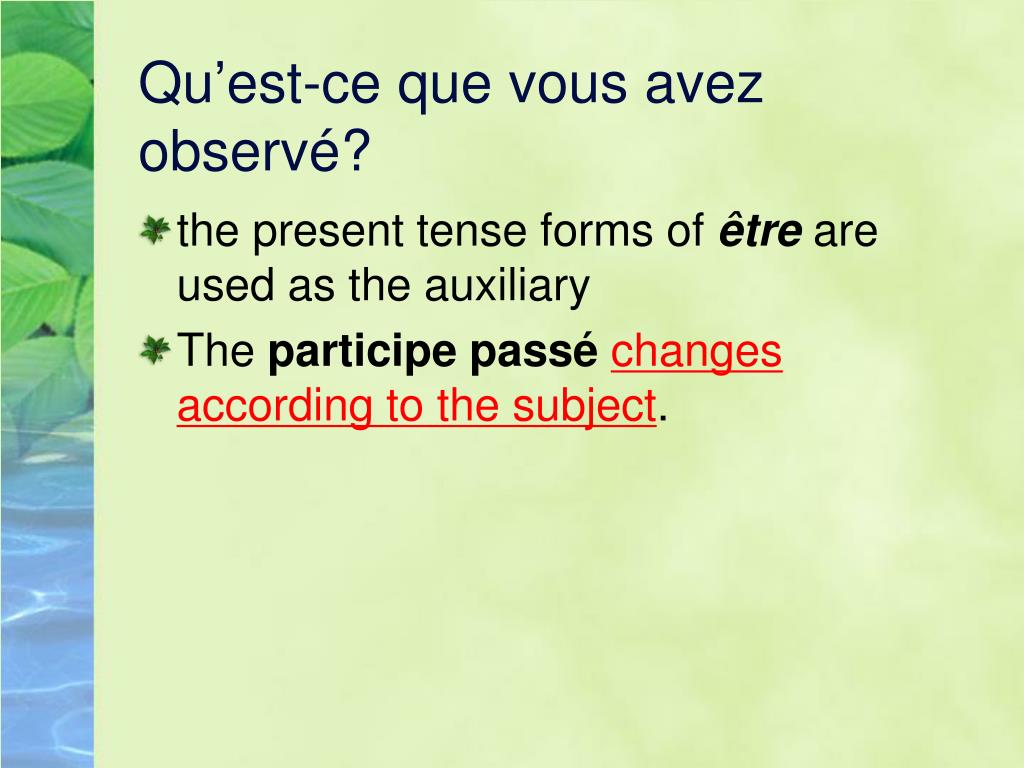 Qu’est-ce que vous avez observé?

the present tense forms of être are used as the auxiliary

The participe passé changes according to the subject.